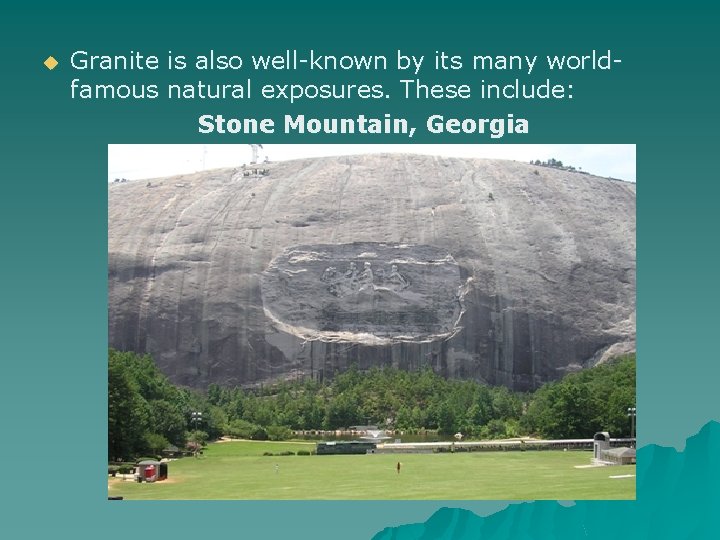 Granite is also well-known by its many world-famous natural exposures. These include:

Stone Mountain, Georgia